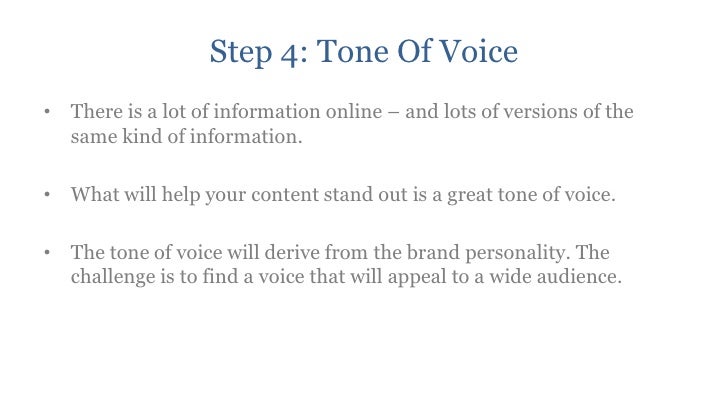 Step 4: Tone Of Voice

• There is a lot of information online – and lots of versions of the same kind of information.

• What will help your content stand out is a great tone of voice.

• The tone of voice will derive from the brand personality. The challenge is to find a voice that will appeal to a wide audience.